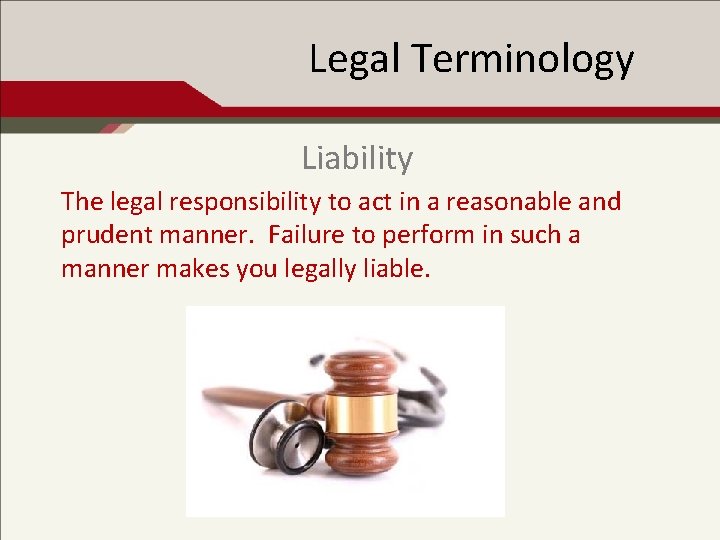 Legal Terminology

Liability

The legal responsibility to act in a reasonable and prudent manner. Failure to perform in such a manner makes you legally liable.